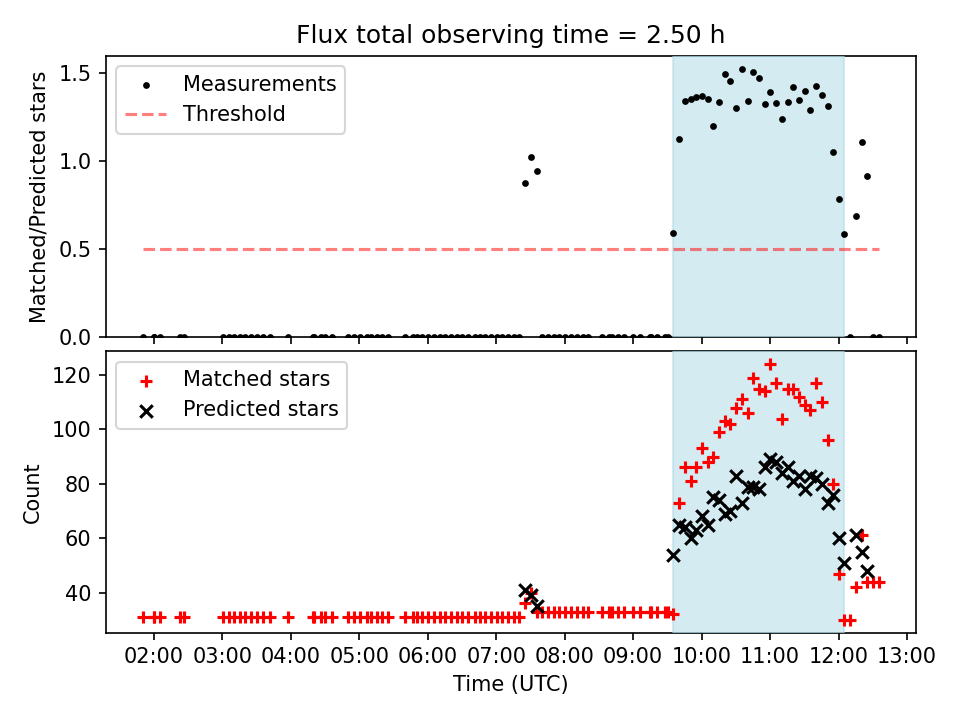 Flux total observing time = 2.50 h

Measurements
Threshold

Matched/Predicted stars
1.5
1.0
0.5
0.0

Matched stars
Predicted stars

Count
120
100
80
60
40

02:00 03:00 04:00 05:00 06:00 07:00 08:00 09:00 10:00 11:00 12:00 13:00
Time (UTC)